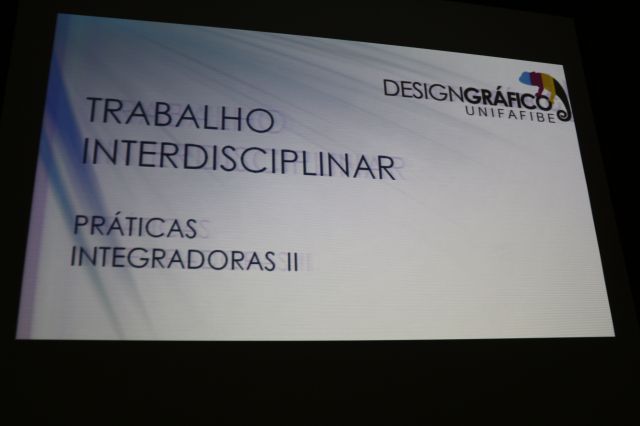 DESIGNGRÁFICO
UNIFAFIBE

TRABALHO
INTERDISCIPLINAR

PRÁTICAS
INTEGRADORAS II